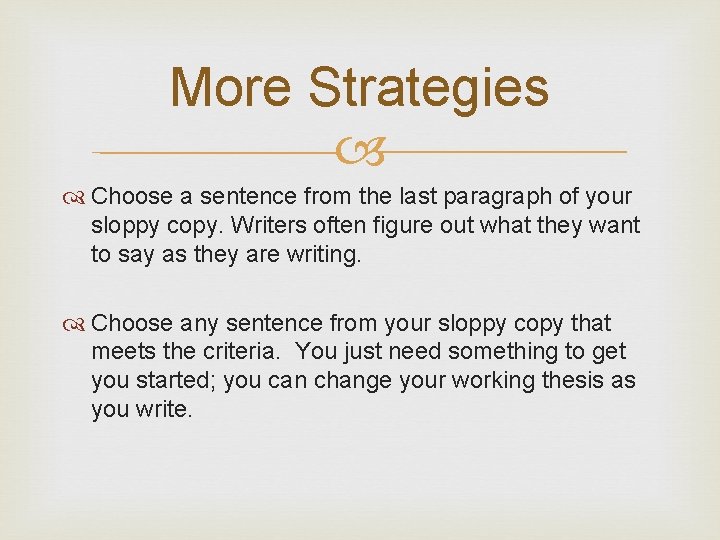 More Strategies

Choose a sentence from the last paragraph of your sloppy copy. Writers often figure out what they want to say as they are writing.

Choose any sentence from your sloppy copy that meets the criteria. You just need something to get you started; you can change your working thesis as you write.